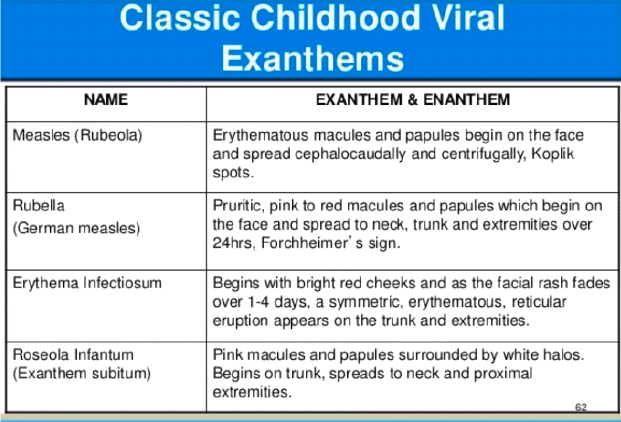 Classic Childhood Viral Exanthems

| NAME | EXANTHEM & ENANTHEM |
|---|---|
| Measles (Rubeola) | Erythematous macules and papules begin on the face and spread cephalocaudally and centrifugally, Koplik spots. |
| Rubella (German measles) | Pruritic, pink to red macules and papules which begin on the face and spread to neck, trunk and extremities over 24hrs, Forchheimer's sign. |
| Erythema Infectiosum | Begins with bright red cheeks and as the facial rash fades over 1-4 days, a symmetric, erythematous, reticular eruption appears on the trunk and extremities. |
| Roseola Infantum (Exanthem subitum) | Pink macules and papules surrounded by white halos. Begins on trunk, spreads to neck and proximal extremities. |

62